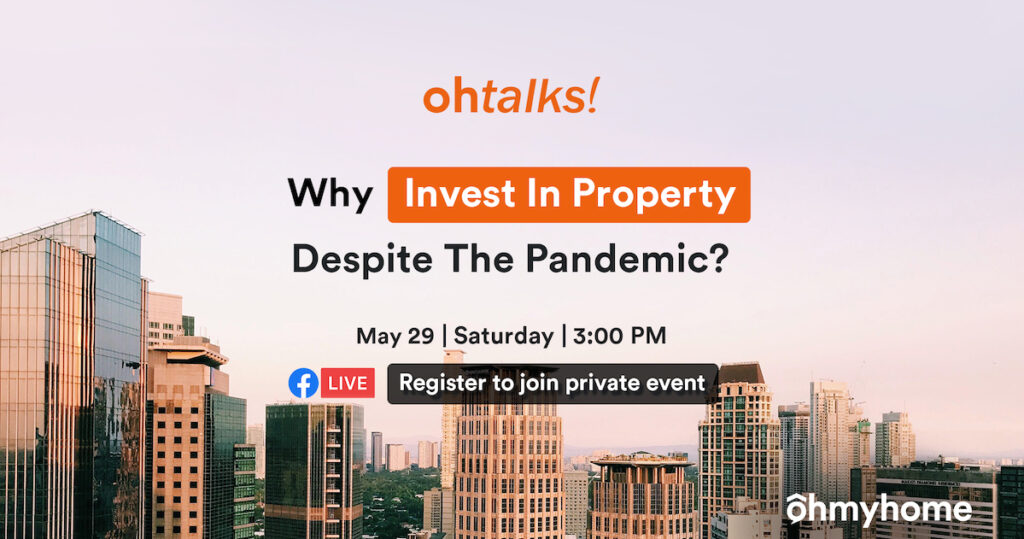 ohtalks!

Why Invest In Property Despite The Pandemic?

May 29 | Saturday | 3:00 PM

LIVE Register to join private event

ohmyhome